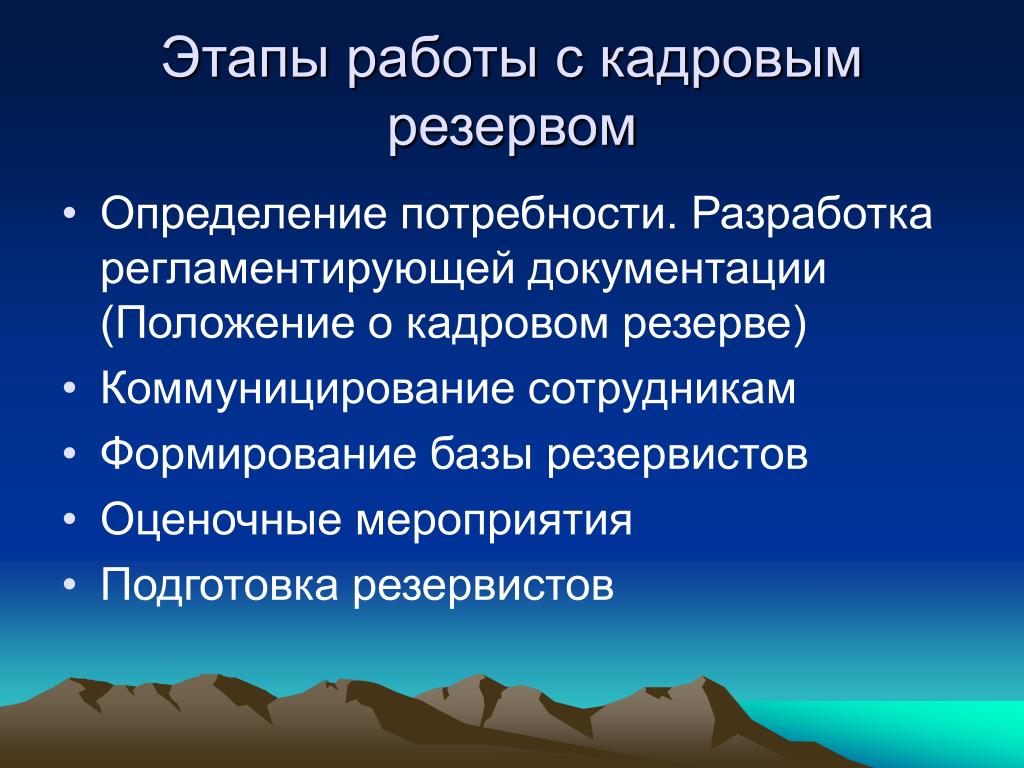 Этапы работы с кадровым резервом

• Определение потребности. Разработка регламентирующей документации (Положение о кадровом резерве)
• Коммуницирование сотрудникам
• Формирование базы резервистов
• Оценочные мероприятия
• Подготовка резервистов